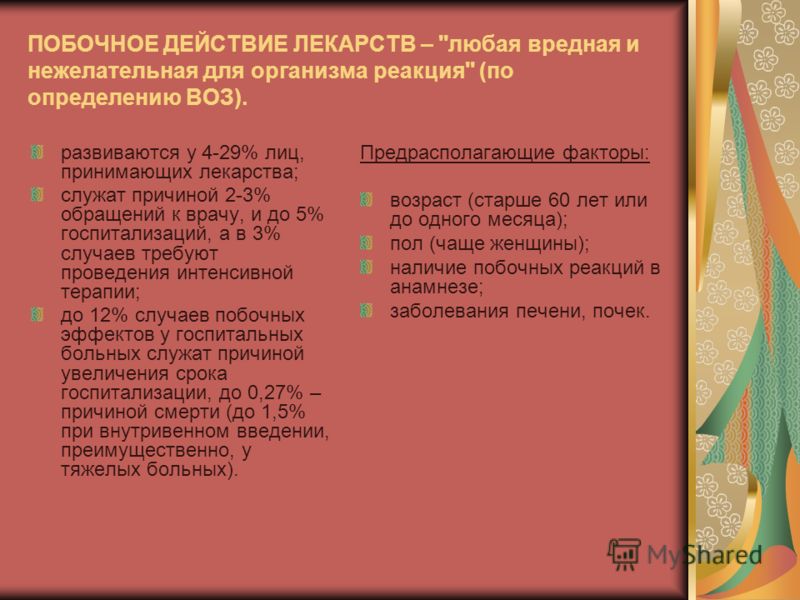 ПОБОЧНОЕ ДЕЙСТВИЕ ЛЕКАРСТВ – "любая вредная и нежелательная для организма реакция" (по определению ВОЗ).

развиваются у 4-29% лиц, принимающих лекарства;

служат причиной 2-3% обращений к врачу, и до 5% госпитализаций, а в 3% случаев требуют проведения интенсивной терапии;

до 12% случаев побочных эффектов у госпитальных больных служат причиной увеличения срока госпитализации, до 0,27% – причиной смерти (до 1,5% при внутривенном введении, преимущественно, у тяжелых больных).

Предрасполагающие факторы:

возраст (старше 60 лет или до одного месяца);

пол (чаще женщины);

наличие побочных реакций в анамнезе;

заболевания печени, почек.

MyShared